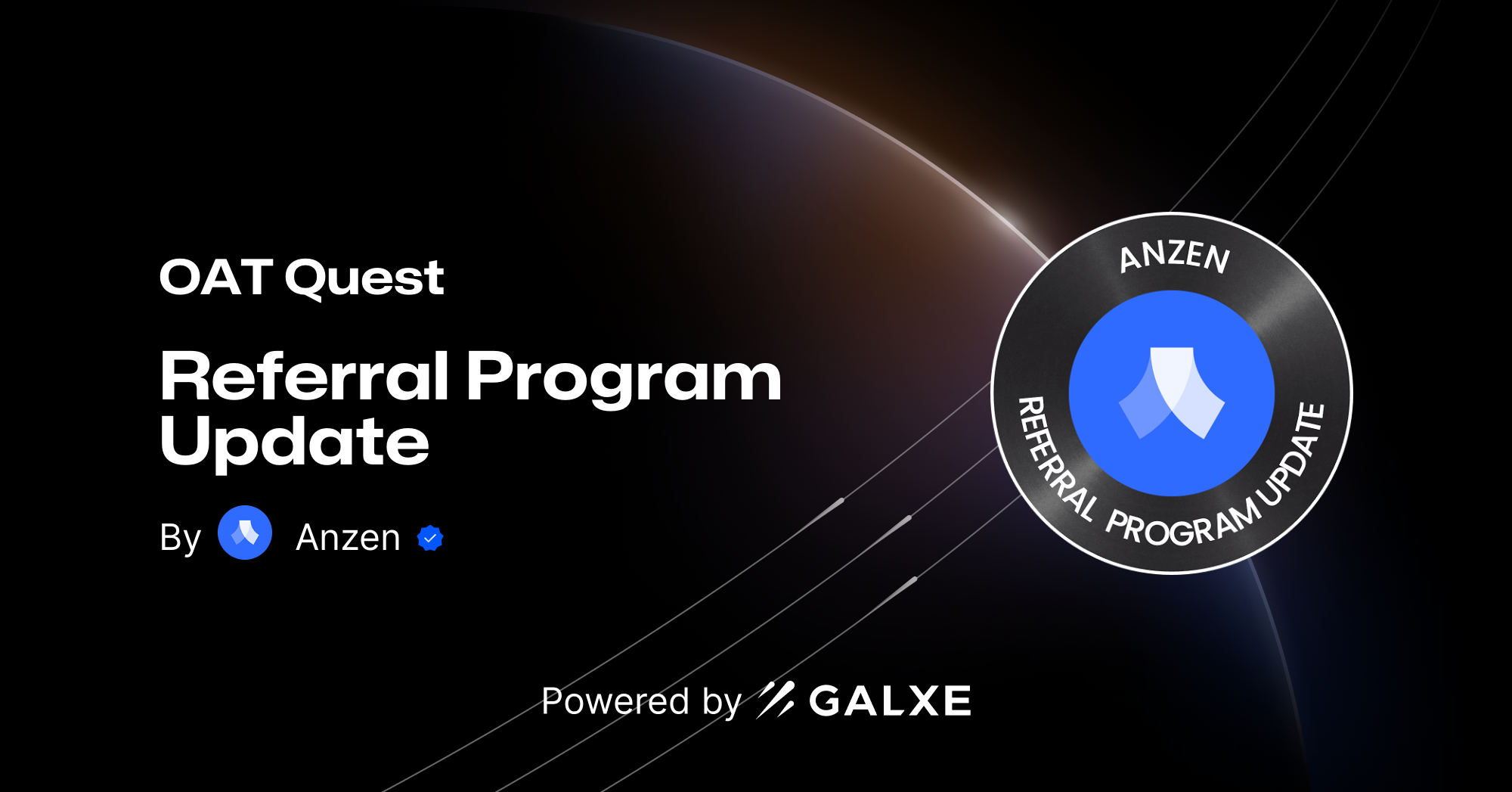 OAT Quest

Referral Program Update

By Anzen

ANZEN
REFERRAL PROGRAM UPDATE

Powered by GALXE